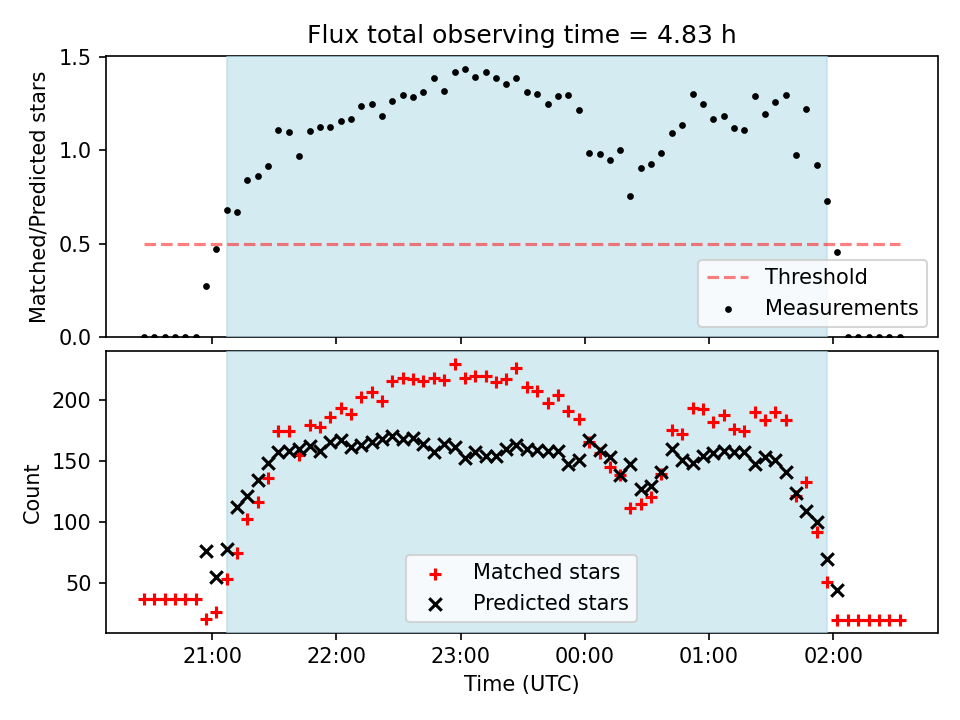 Flux total observing time = 4.83 h

Matched/Predicted stars

1.5
1.0
0.5
0.0

Threshold
Measurements

Count

200
150
100
50

Matched stars
Predicted stars

21:00
22:00
23:00
00:00
01:00
02:00

Time (UTC)